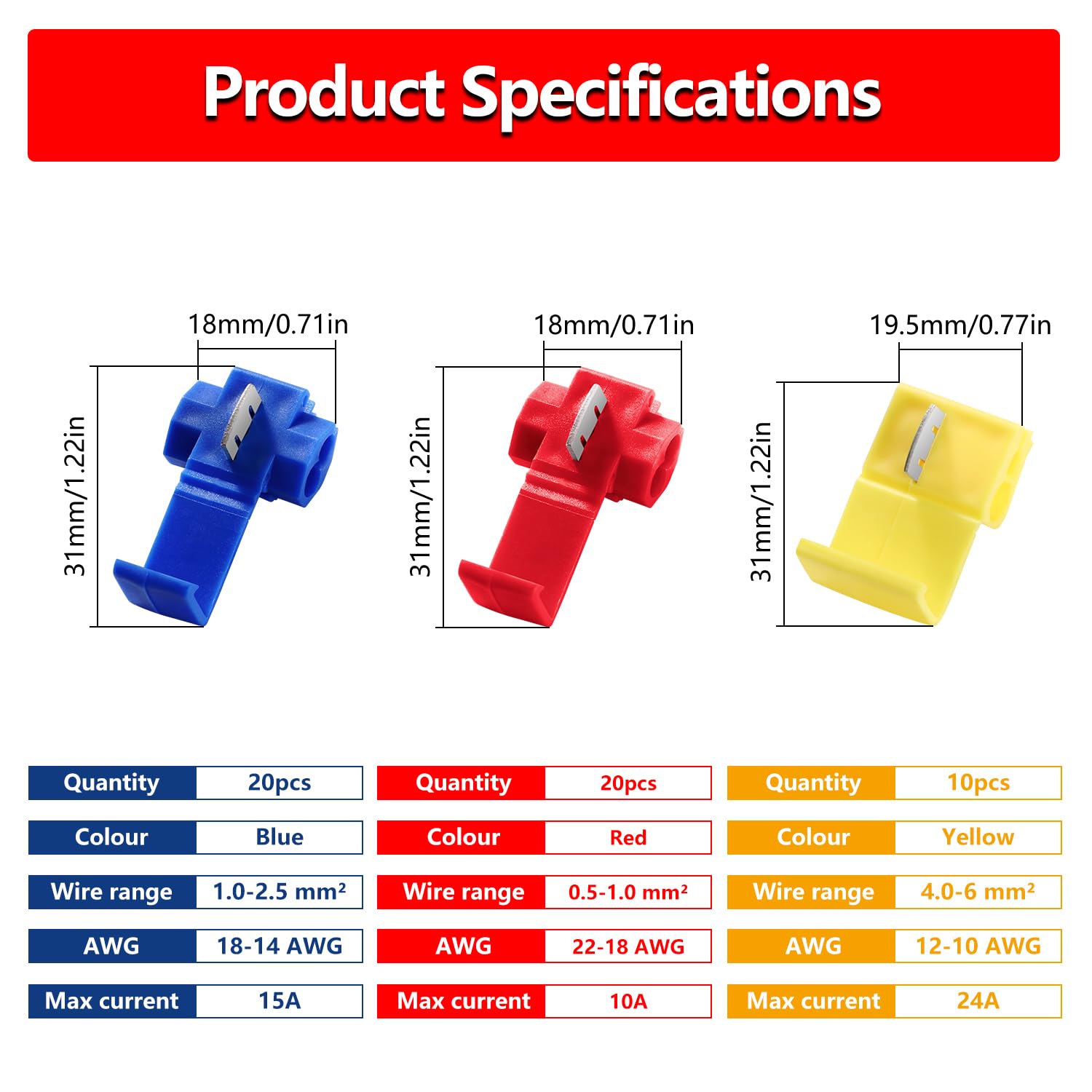 Product Specifications

18mm/0.71in

31mm/1.22in

18mm/0.71in

31mm/1.22in

19.5mm/0.77in

31mm/1.22in

| Quantity | 20pcs |
|---|---|
| Colour | Blue |
| Wire range | 1.0-2.5 mm² |
| AWG | 18-14 AWG |
| Max current | 15A |

| Quantity | 20pcs |
|---|---|
| Colour | Red |
| Wire range | 0.5-1.0 mm² |
| AWG | 22-18 AWG |
| Max current | 10A |

| Quantity | 10pcs |
|---|---|
| Colour | Yellow |
| Wire range | 4.0-6 mm² |
| AWG | 12-10 AWG |
| Max current | 24A |